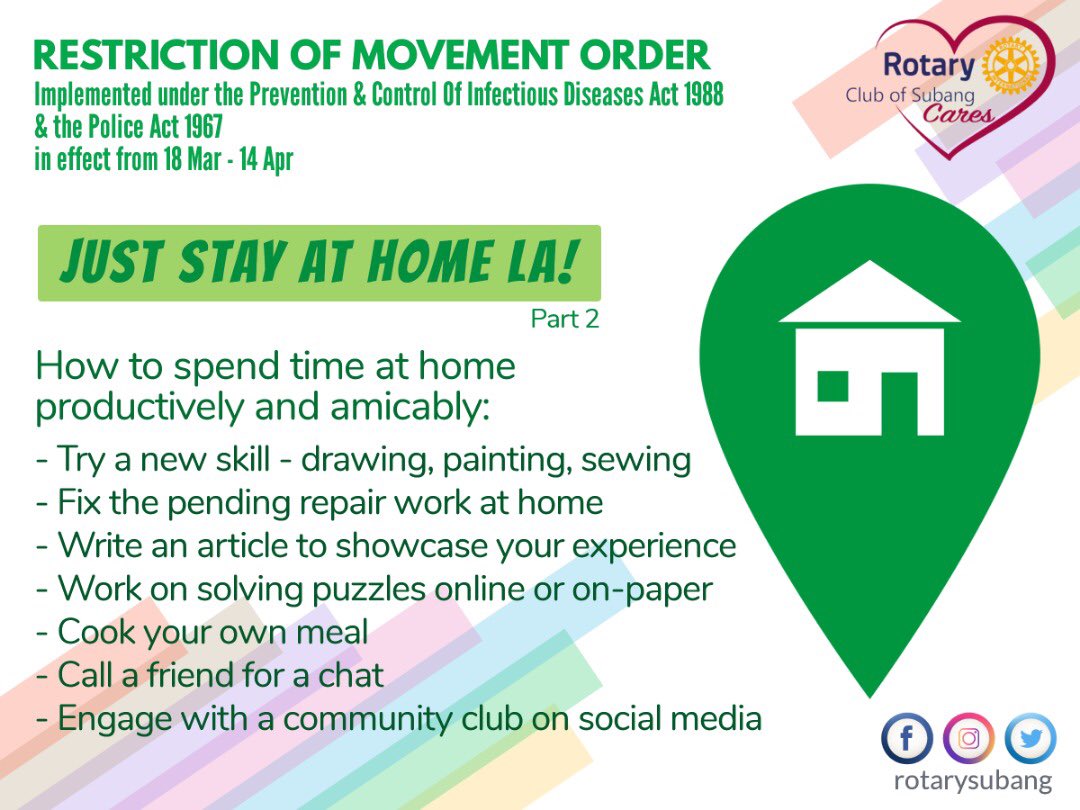 RESTRICTION OF MOVEMENT ORDER
Implemented under the Prevention & Control Of Infectious Diseases Act 1988 & the Police Act 1967
in effect from 18 Mar - 14 Apr

Rotary
Club of Subang
Cares

JUST STAY AT HOME LA!
Part 2

How to spend time at home productively and amicably:

- Try a new skill - drawing, painting, sewing
- Fix the pending repair work at home
- Write an article to showcase your experience
- Work on solving puzzles online or on-paper
- Cook your own meal
- Call a friend for a chat
- Engage with a community club on social media

rotarysubang